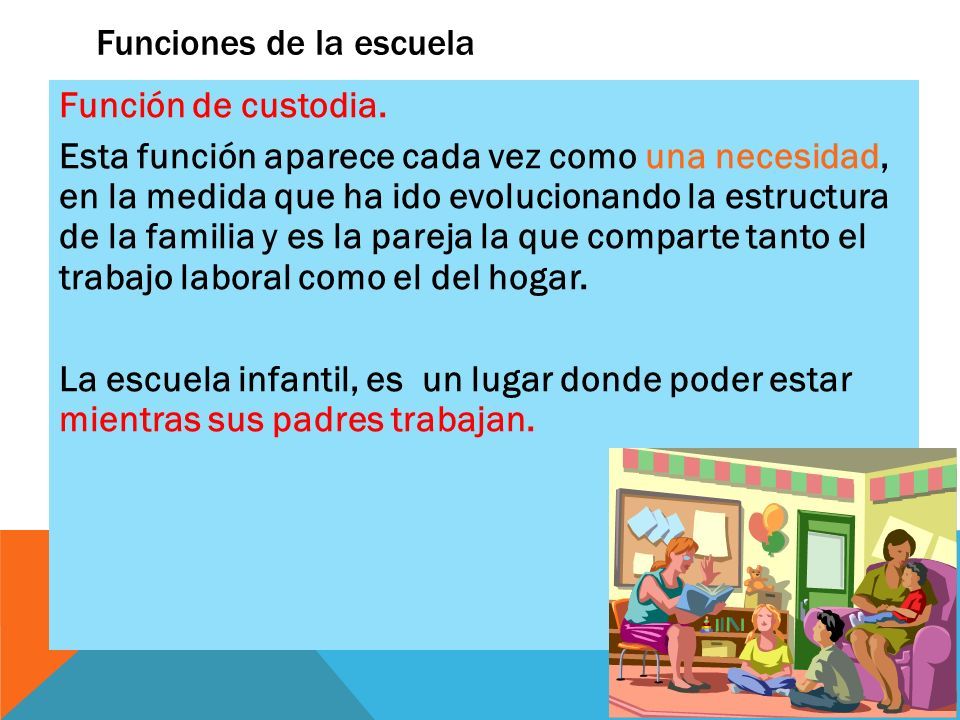 Funciones de la escuela

Función de custodia.

Esta función aparece cada vez como una necesidad, en la medida que ha ido evolucionando la estructura de la familia y es la pareja la que comparte tanto el trabajo laboral como el del hogar.

La escuela infantil, es un lugar donde poder estar mientras sus padres trabajan.